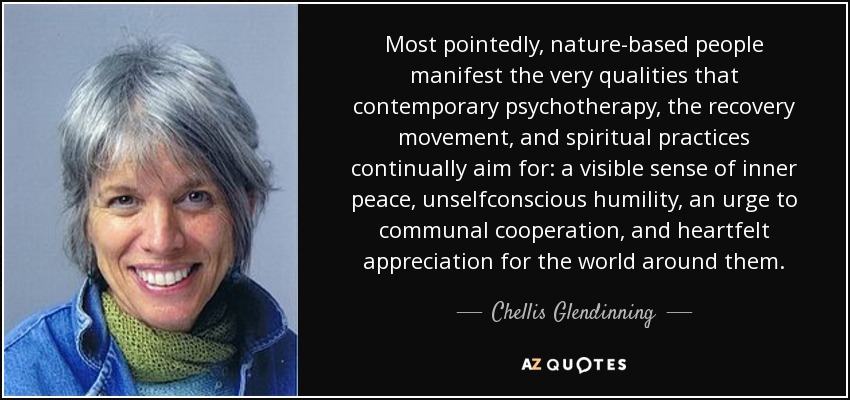 Most pointedly, nature-based people manifest the very qualities that contemporary psychotherapy, the recovery movement, and spiritual practices continually aim for: a visible sense of inner peace, unselfconscious humility, an urge to communal cooperation, and heartfelt appreciation for the world around them.

— Chellis Glendinning —

AZ QUOTES